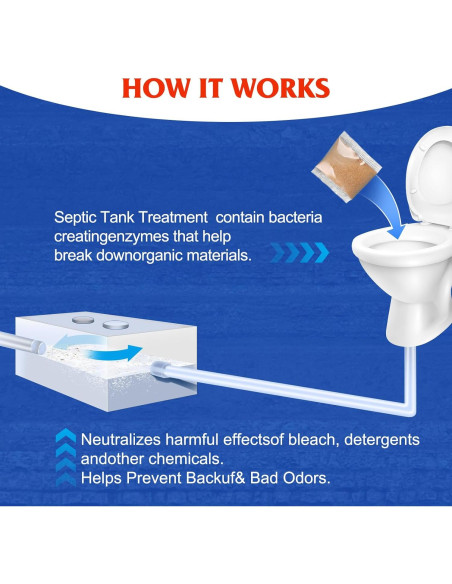 HOW IT WORKS

Septic Tank Treatment contain bacteria creatingenzymes that help break downorganic materials.

Neutralizes harmful effectsof bleach, detergents andother chemicals.
Helps Prevent Backuf& Bad Odors.